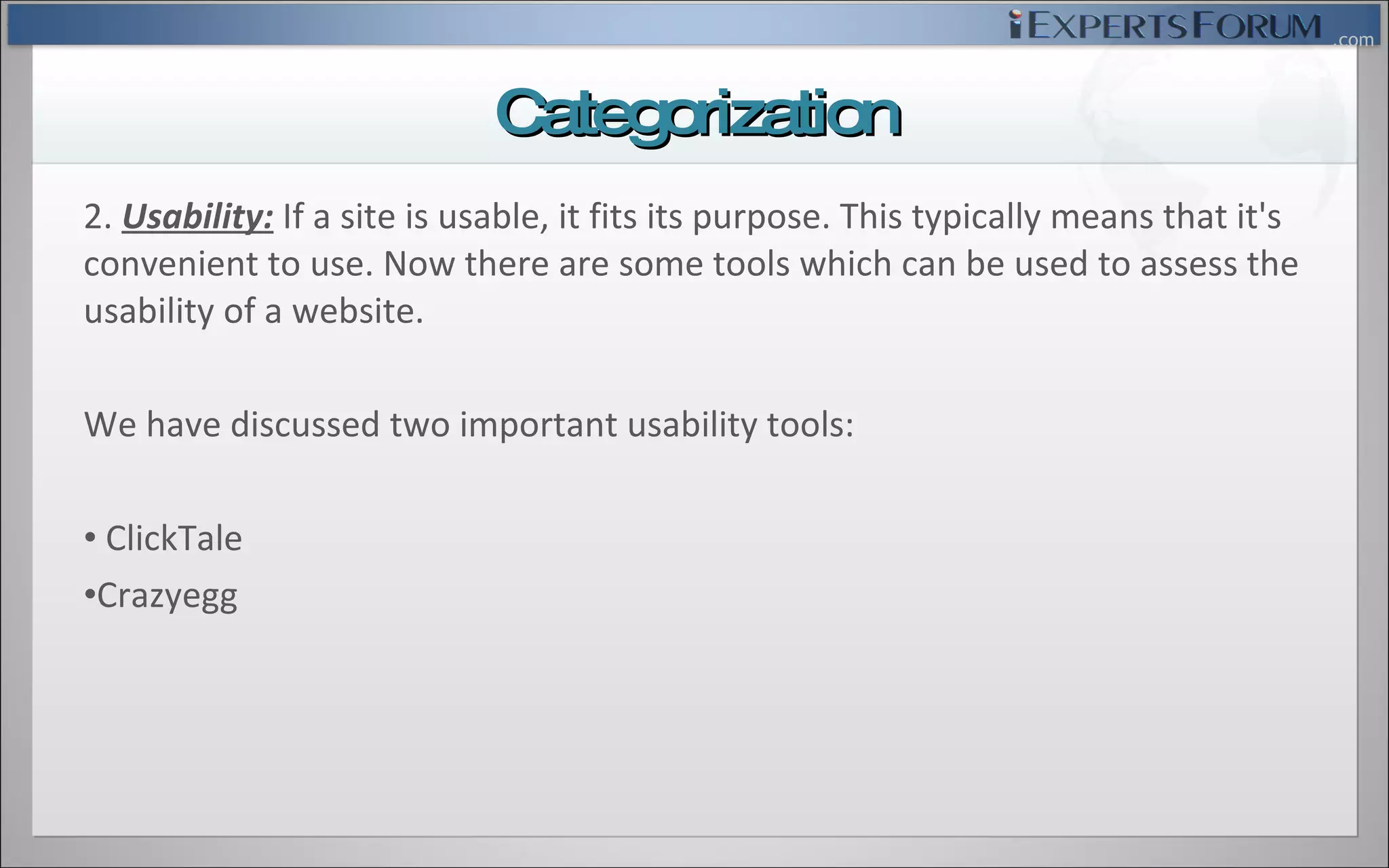 iEXPERTSFORUM.com

Categorization

2. Usability: If a site is usable, it fits its purpose. This typically means that it's convenient to use. Now there are some tools which can be used to assess the usability of a website.

We have discussed two important usability tools:

• ClickTale
•Crazyegg